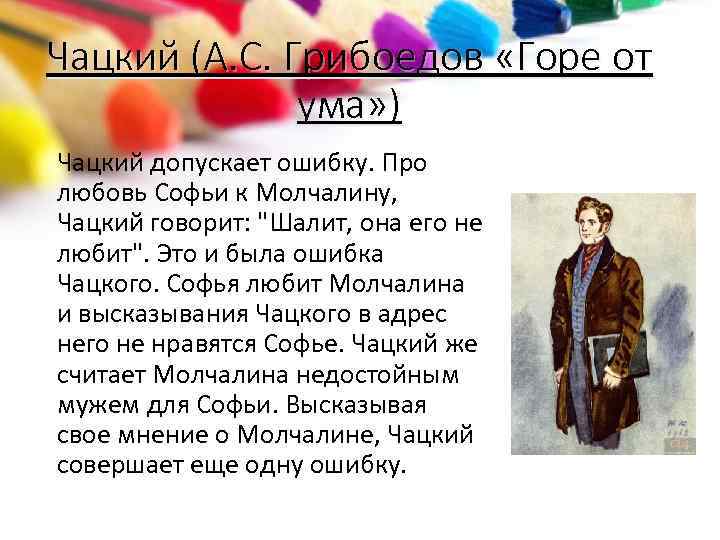 Чацкий (А.С. Грибоедов «Горе от ума»)

Чацкий допускает ошибку. Про любовь Софьи к Молчалину, Чацкий говорит: "Шалит, она его не любит". Это и была ошибка Чацкого. Софья любит Молчалина и высказывания Чацкого в адрес него не нравятся Софье. Чацкий же считает Молчалина недостойным мужем для Софьи. Высказывая свое мнение о Молчалине, Чацкий совершает еще одну ошибку.